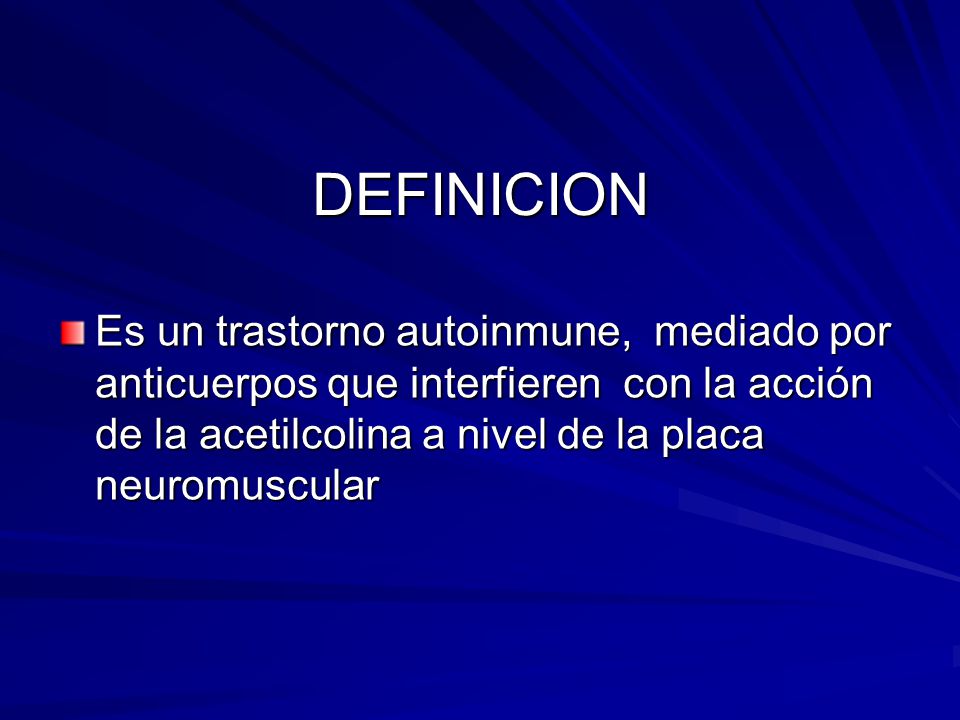 DEFINICION

Es un trastorno autoinmune, mediado por anticuerpos que interfieren con la acción de la acetilcolina a nivel de la placa neuromuscular